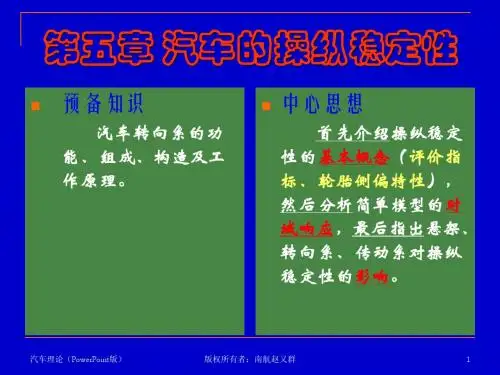 第五章 汽车的操纵稳定性

预备知识

汽车转向系的功能、组成、构造及工作原理。

中心思想

首先介绍操纵稳定性的基本概念（评价指标、轮胎侧偏特性），然后分析简单模型的时域响应，最后指出悬架、转向系、传动系对操纵稳定性的影响。

汽车理论（PowerPoint版）　版权所有者：南航赵又群　1